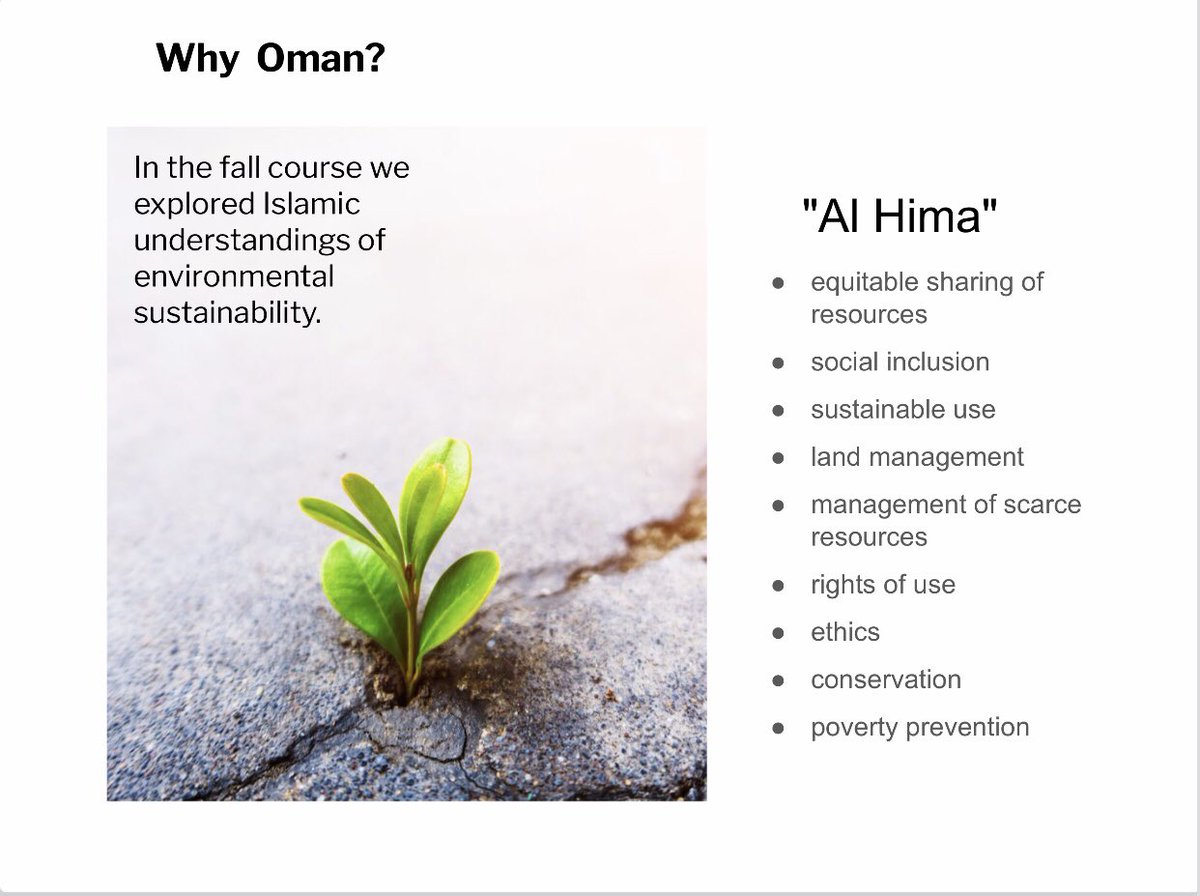 Why Oman?

In the fall course we explored Islamic understandings of environmental sustainability.

"Al Hima"

- equitable sharing of resources
- social inclusion
- sustainable use
- land management
- management of scarce resources
- rights of use
- ethics
- conservation
- poverty prevention